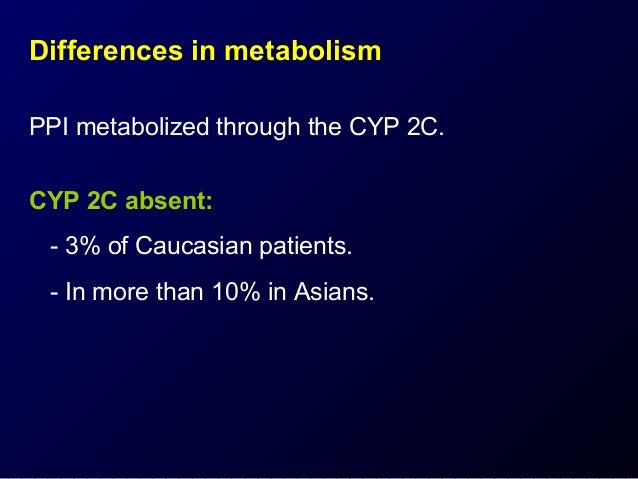 Differences in metabolism

PPI metabolized through the CYP 2C.

CYP 2C absent:

- 3% of Caucasian patients.

- In more than 10% in Asians.